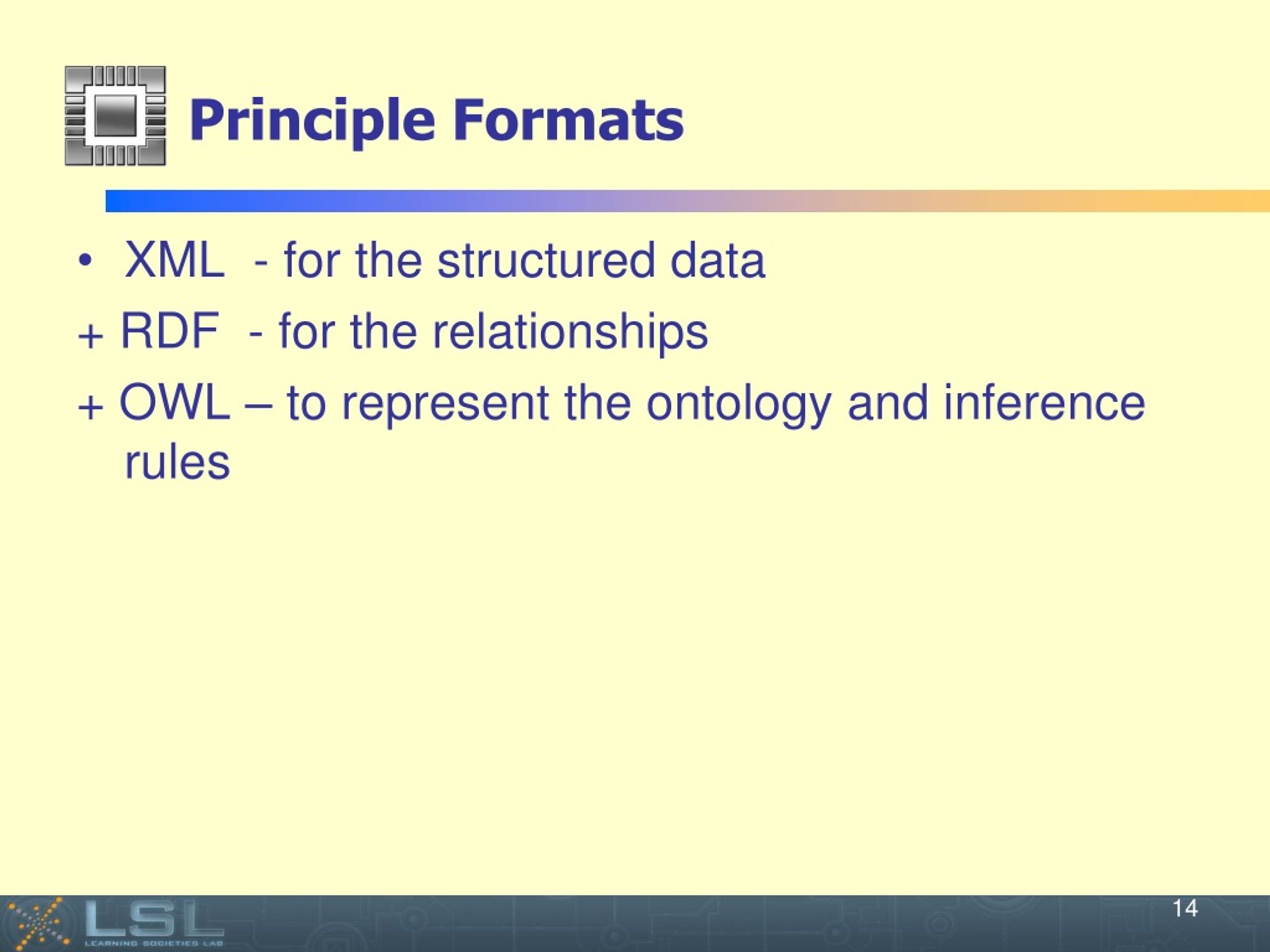 Principle Formats

• XML - for the structured data

+ RDF - for the relationships

+ OWL – to represent the ontology and inference rules

LSL
LEARNING SOCIETIES LAB

14